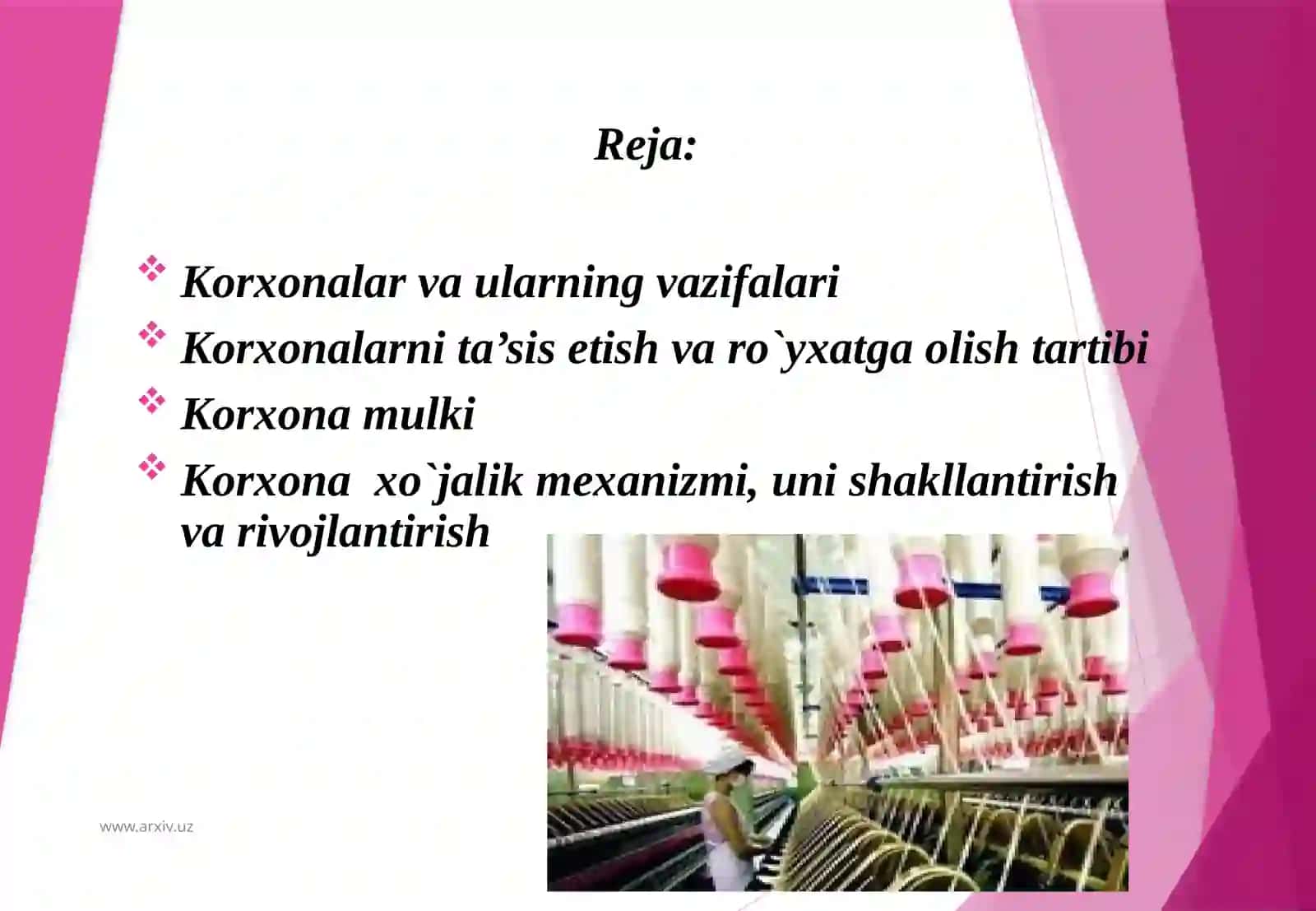 Reja:

❖ Korxonalar va ularning vazifalari
❖ Korxonalarni ta’sis etish va ro`yxatga olish tartibi
❖ Korxona mulki
❖ Korxona xo`jalik mexanizmi, uni shakllantirish va rivojlantirish

www.arxiv.uz